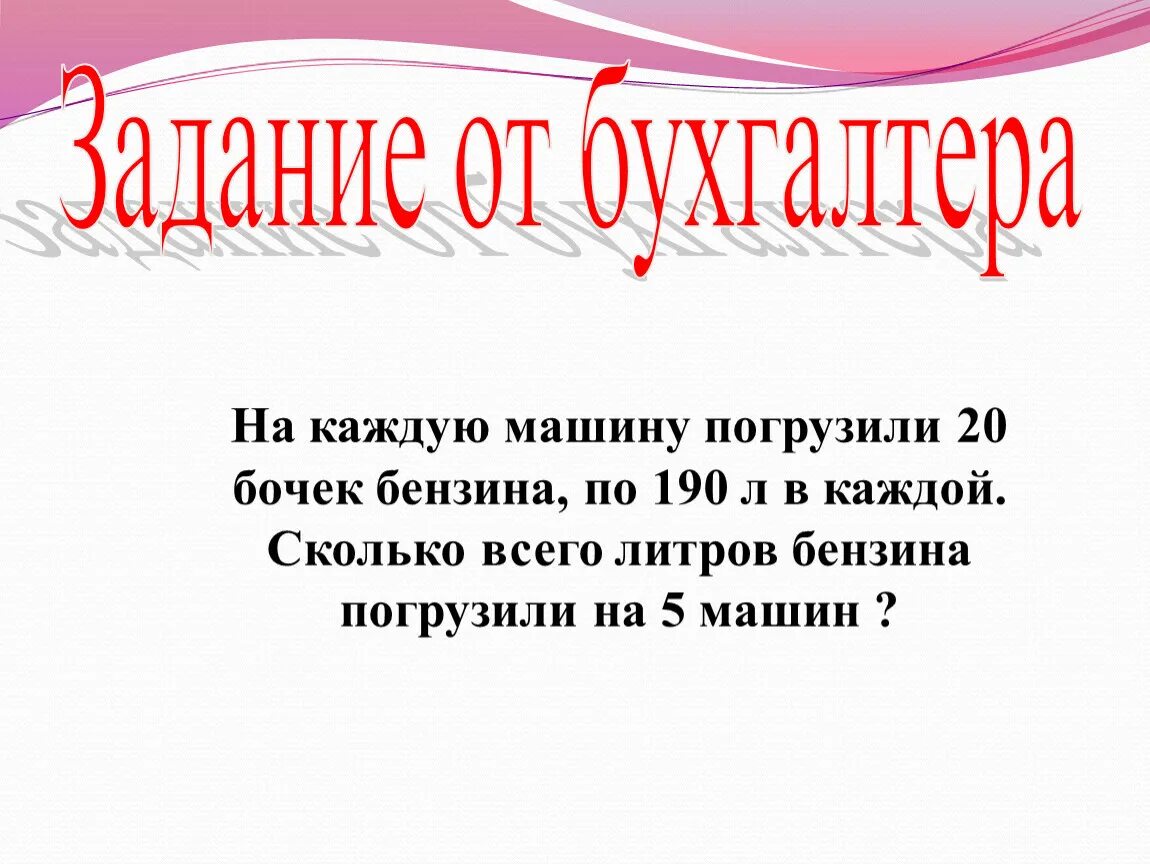 Задание от бухгалтера

На каждую машину погрузили 20 бочек бензина, по 190 л в каждой. Сколько всего литров бензина погрузили на 5 машин ?